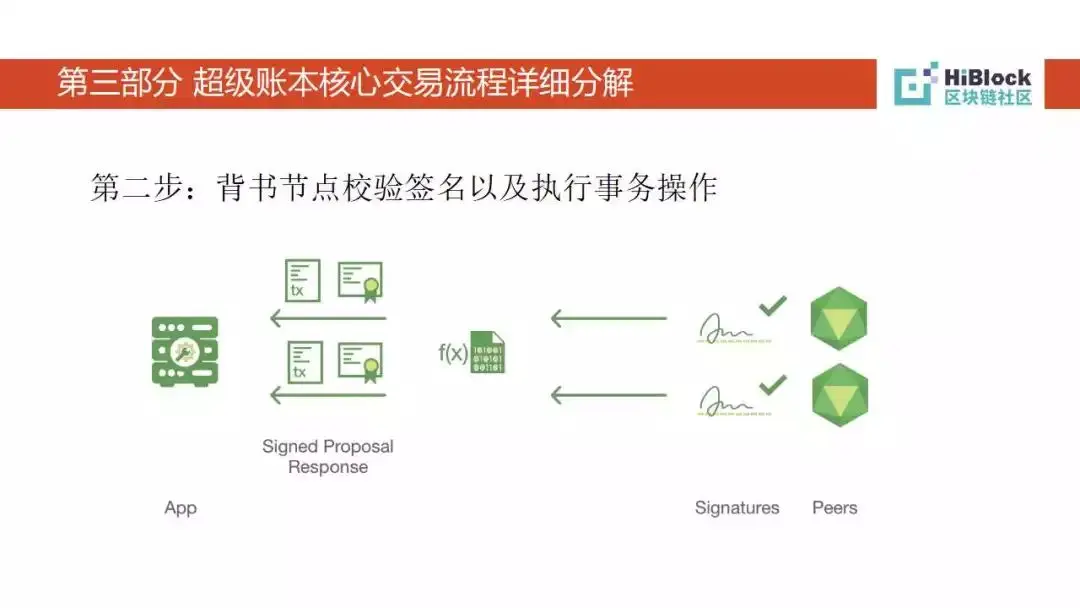 第三部分 超级账本核心交易流程详细分解

HiBlock
区块链社区

第二步：背书节点校验签名以及执行事务操作

tx

tx

f(x)

Signed Proposal Response

App

Signatures

Peers